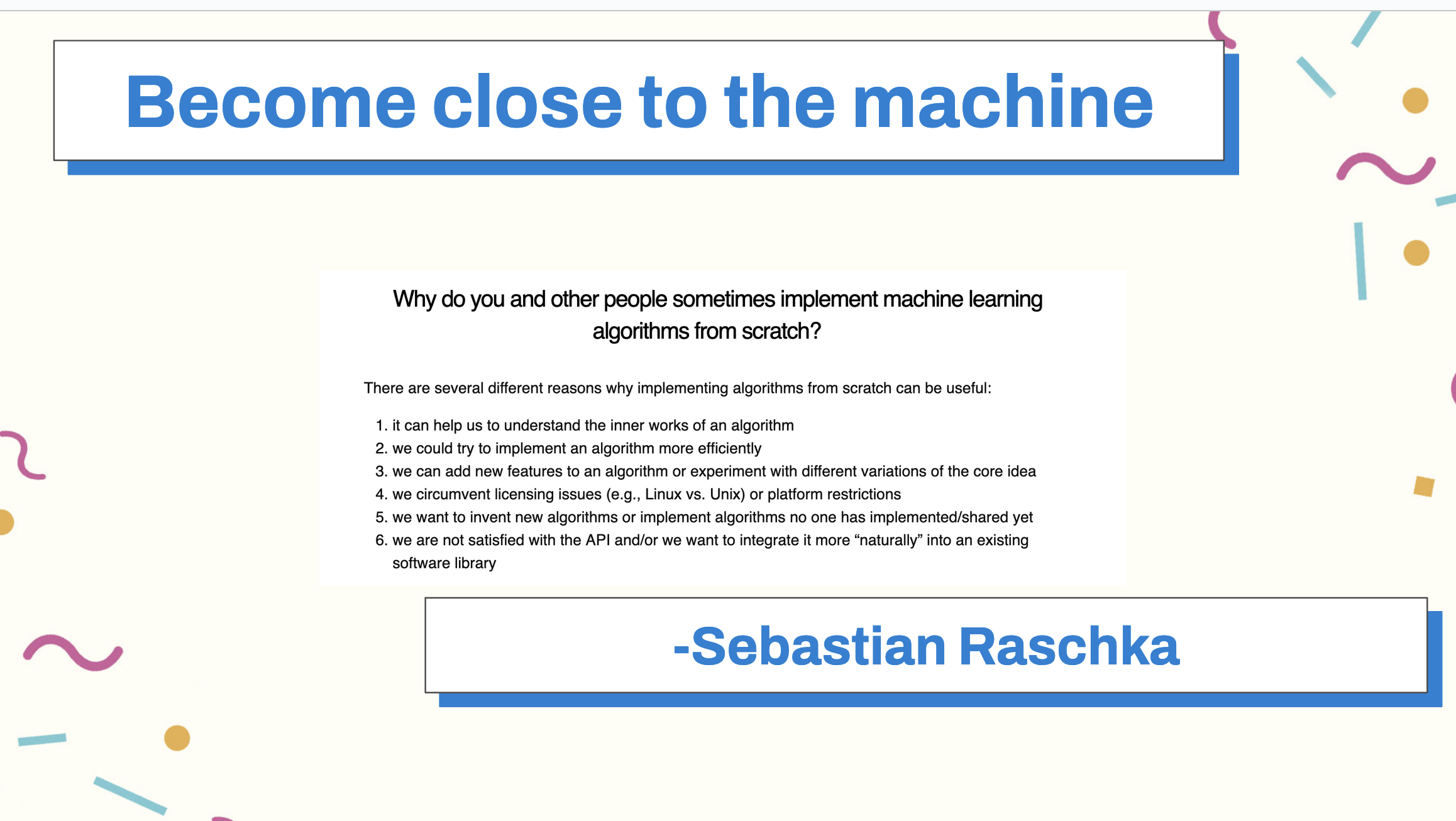 Become close to the machine

Why do you and other people sometimes implement machine learning algorithms from scratch?

There are several different reasons why implementing algorithms from scratch can be useful:

1. it can help us to understand the inner works of an algorithm
2. we could try to implement an algorithm more efficiently
3. we can add new features to an algorithm or experiment with different variations of the core idea
4. we circumvent licensing issues (e.g., Linux vs. Unix) or platform restrictions
5. we want to invent new algorithms or implement algorithms no one has implemented/shared yet
6. we are not satisfied with the API and/or we want to integrate it more “naturally” into an existing software library

-Sebastian Raschka